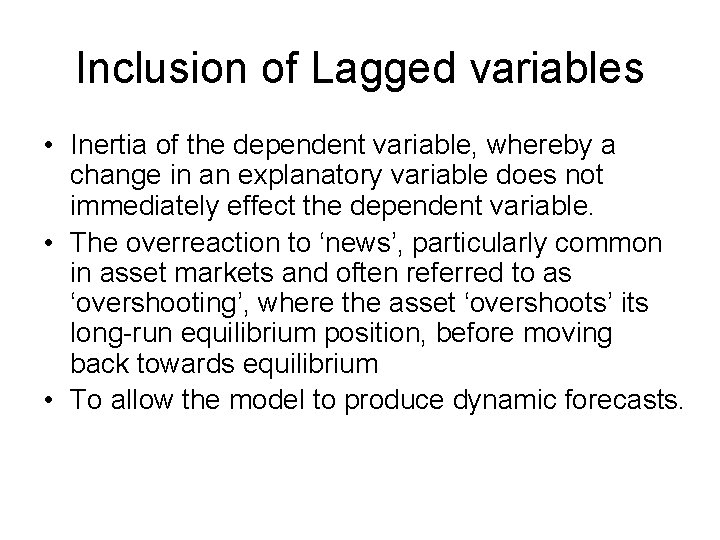 Inclusion of Lagged variables

• Inertia of the dependent variable, whereby a change in an explanatory variable does not immediately effect the dependent variable.
• The overreaction to 'news', particularly common in asset markets and often referred to as 'overshooting', where the asset 'overshoots' its long-run equilibrium position, before moving back towards equilibrium
• To allow the model to produce dynamic forecasts.